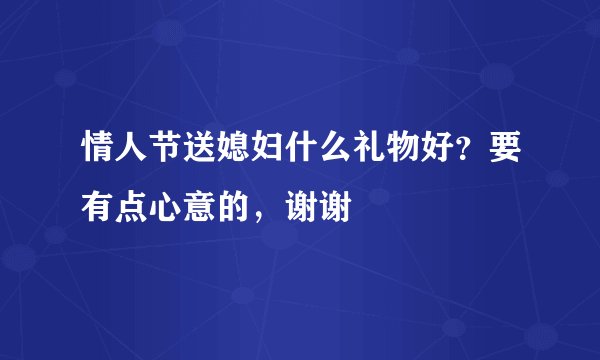 情人节送媳妇什么礼物好？要有点心意的，谢谢